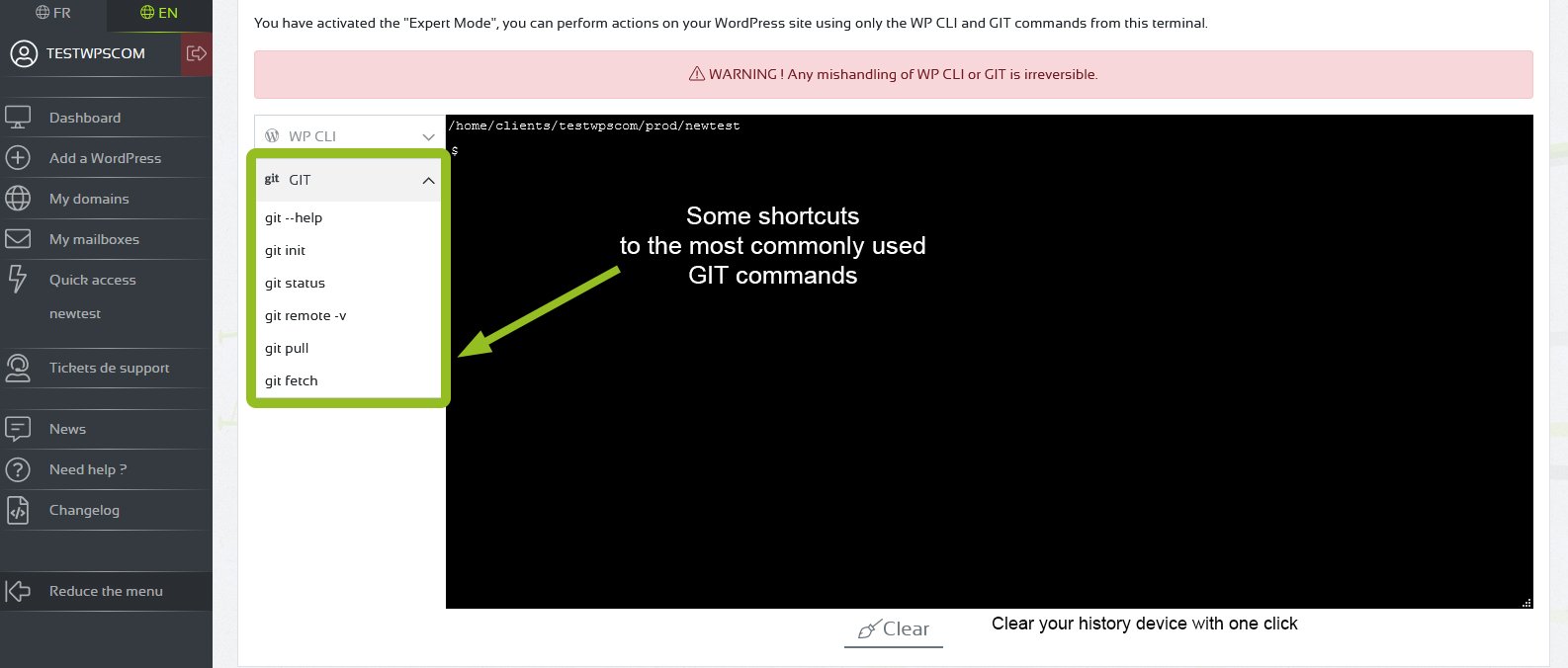 FR
EN
TESTWPSCOM

Dashboard
Add a WordPress
My domains
My mailboxes
Quick access
newtest
Tickets de support
News
Need help ?
Changelog
Reduce the menu

You have activated the "Expert Mode", you can perform actions on your WordPress site using only the WP CLI and GIT commands from this terminal.

WARNING ! Any mishandling of WP CLI or GIT is irreversible.

WP CLI

git GIT

git --help
git init
git status
git remote -v
git pull
git fetch

/home/clients/testwpscom/prod/newtest
$

Some shortcuts to the most commonly used GIT commands

Clear

Clear your history device with one click